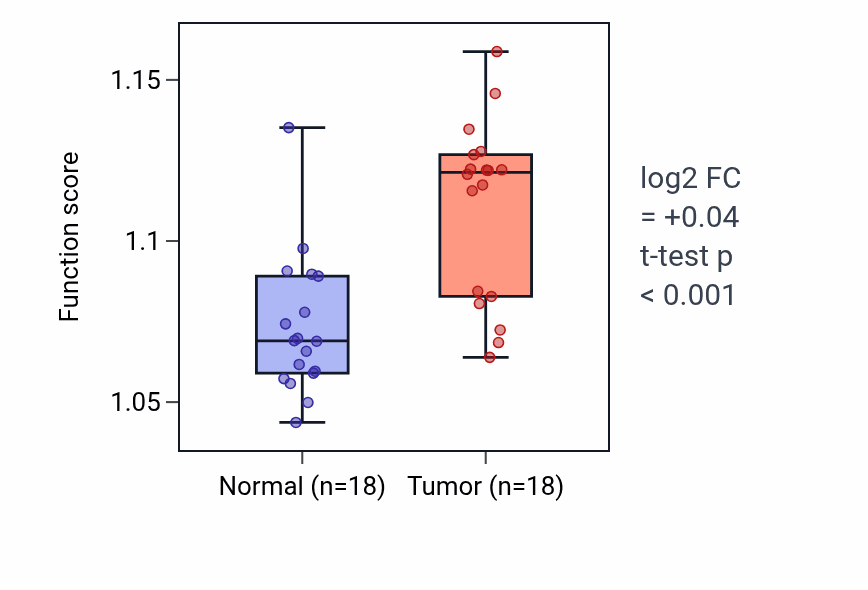 Function score

1.15

1.1

1.05

Normal (n=18)

Tumor (n=18)

log2 FC
= +0.04
t-test p
< 0.001